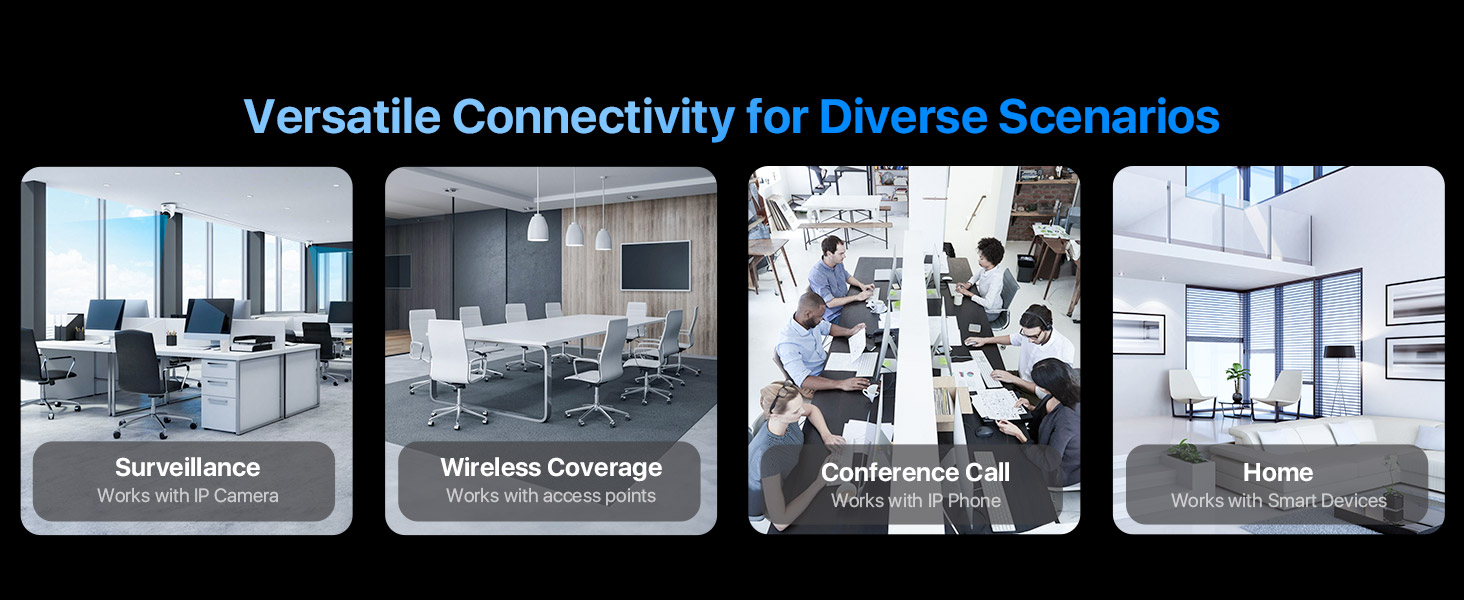 Versatile Connectivity for Diverse Scenarios

Surveillance
Works with IP Camera

Wireless Coverage
Works with access points

Conference Call
Works with IP Phone

Home
Works with Smart Devices